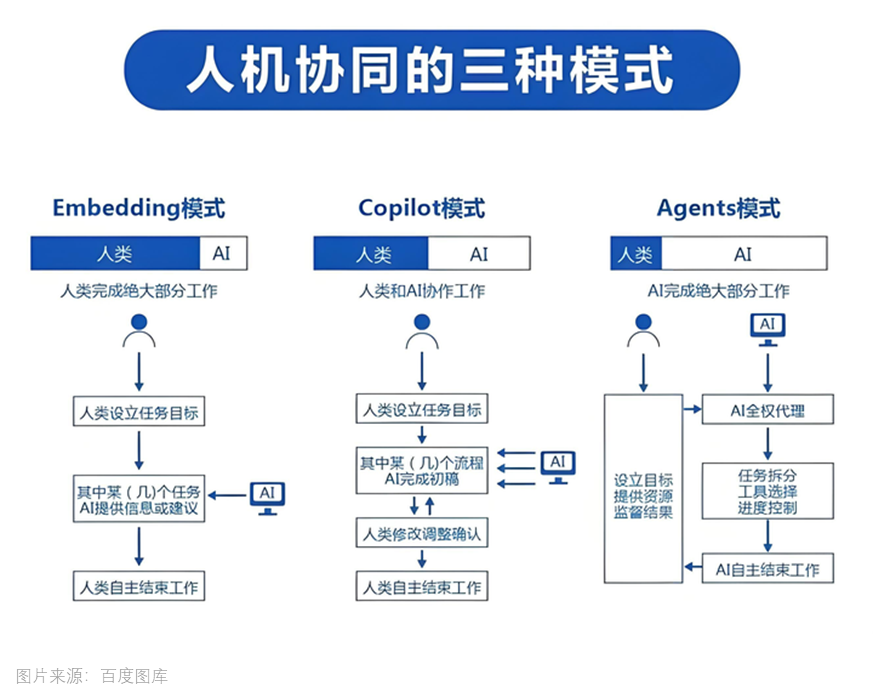 人机协同的三种模式

Embedding模式

人类 AI

人类完成绝大部分工作

人类设立任务目标

其中某（几）个任务 AI提供信息或建议

AI

人类自主结束工作

Copilot模式

人类 AI

人类和AI协作工作

人类设立任务目标

其中某（几）个流程 AI完成初稿

AI

人类修改调整确认

人类自主结束工作

Agents模式

人类 AI

AI完成绝大部分工作

AI

设立目标 提供资源 监督结果

AI全权代理

任务拆分 工具选择 进度控制

AI自主结束工作

图片来源：百度图库